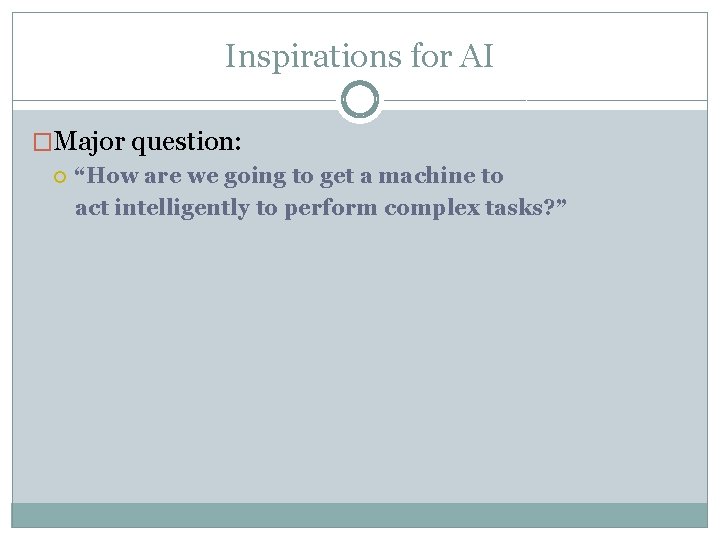 Inspirations for AI

Major question:

“How are we going to get a machine to act intelligently to perform complex tasks?”